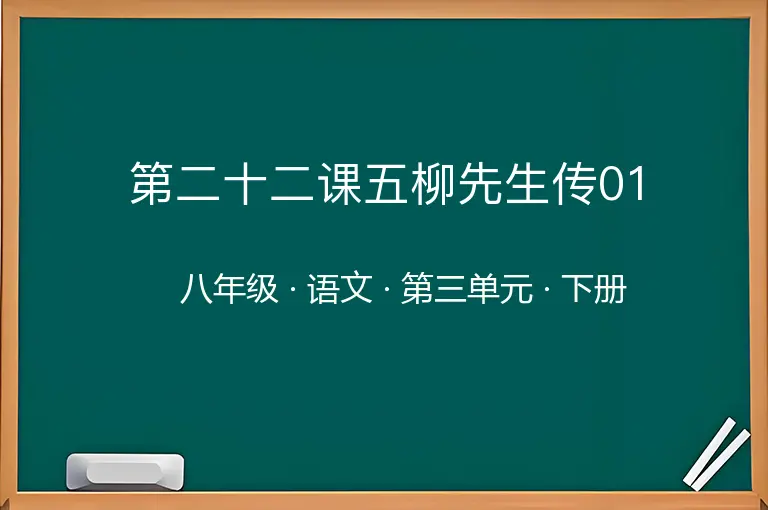 第二十二课五柳先生传01

八年级 · 语文 · 第三单元 · 下册